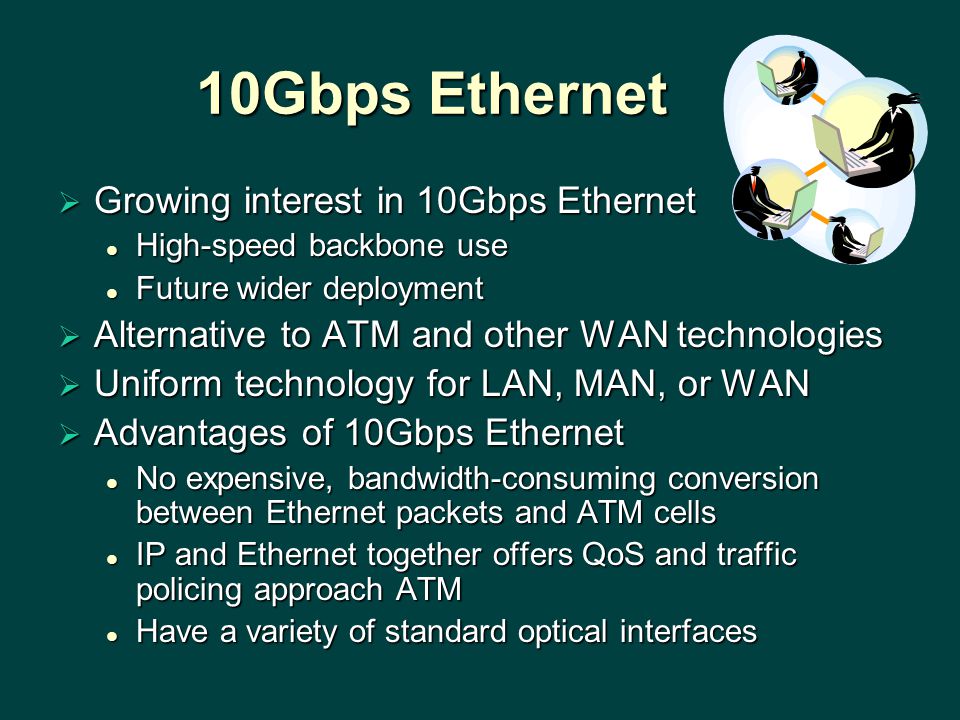 10Gbps Ethernet

➢ Growing interest in 10Gbps Ethernet
• High-speed backbone use
• Future wider deployment
➢ Alternative to ATM and other WAN technologies
➢ Uniform technology for LAN, MAN, or WAN
➢ Advantages of 10Gbps Ethernet
• No expensive, bandwidth-consuming conversion between Ethernet packets and ATM cells
• IP and Ethernet together offers QoS and traffic policing approach ATM
• Have a variety of standard optical interfaces